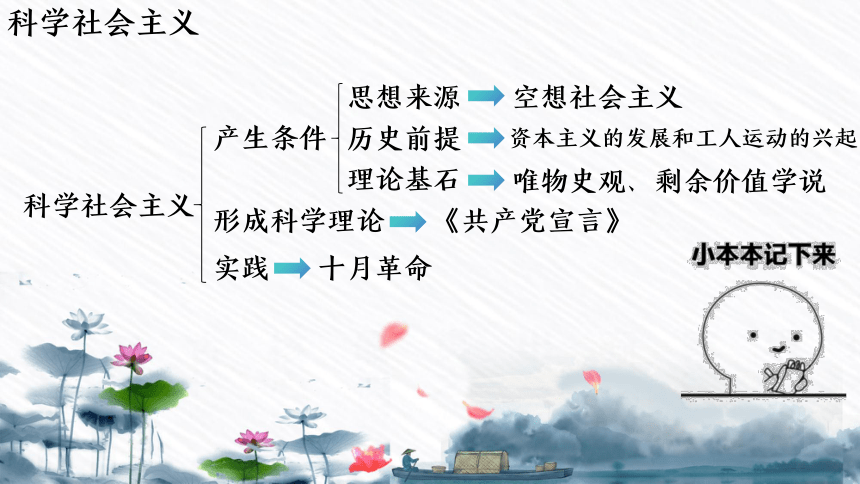 科学社会主义

科学社会主义

产生条件

思想来源 空想社会主义

历史前提 资本主义的发展和工人运动的兴起

理论基石 唯物史观、剩余价值学说

形成科学理论 《共产党宣言》

实践 十月革命

小本本记下来